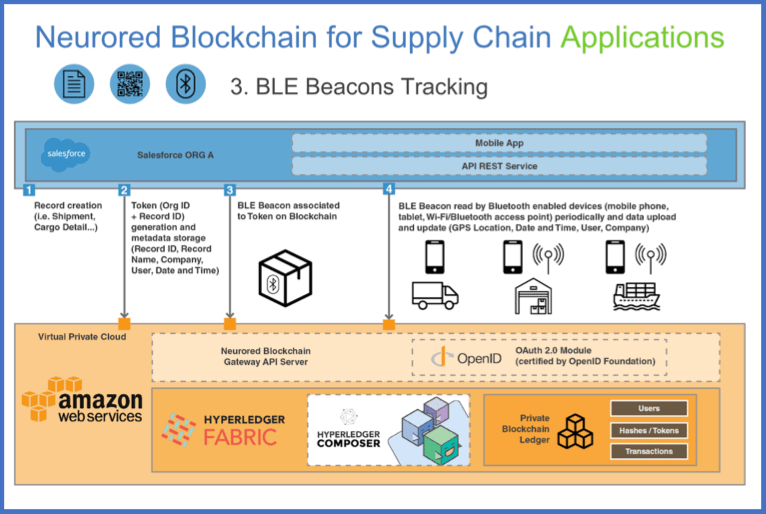 Neurored Blockchain for Supply Chain Applications

3. BLE Beacons Tracking

salesforce

Salesforce ORG A

Mobile App

API REST Service

1

Record creation (i.e. Shipment, Cargo Detail...)

2

Token (Org ID + Record ID) generation and metadata storage (Record ID, Record Name, Company, User, Date and Time)

3

BLE Beacon associated to Token on Blockchain

4

BLE Beacon read by Bluetooth enabled devices (mobile phone, tablet, Wi-Fi/Bluetooth access point) periodically and data upload and update (GPS Location, Date and Time, User, Company)

Virtual Private Cloud

Neurored Blockchain Gateway API Server

OpenID

OAuth 2.0 Module (certified by OpenID Foundation)

amazon web services

HYPERLEDGER FABRIC

HYPERLEDGER COMPOSER

Private Blockchain Ledger

Users

Hashes / Tokens

Transactions